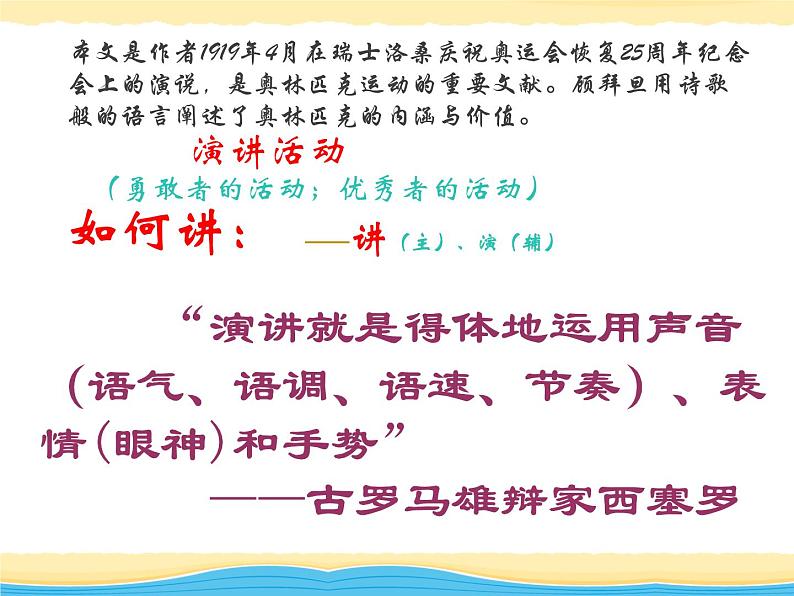 本文是作者1919年4月在瑞士洛桑庆祝奥运会恢复25周年纪念会上的演说，是奥林匹克运动的重要文献。顾拜旦用诗歌般的语言阐述了奥林匹克的内涵与价值。

演讲活动

（勇敢者的活动；优秀者的活动）

如何讲：　——讲（主）、演（辅）

“演讲就是得体地运用声音（语气、语调、语速、节奏）、表情（眼神）和手势”

——古罗马雄辩家西塞罗